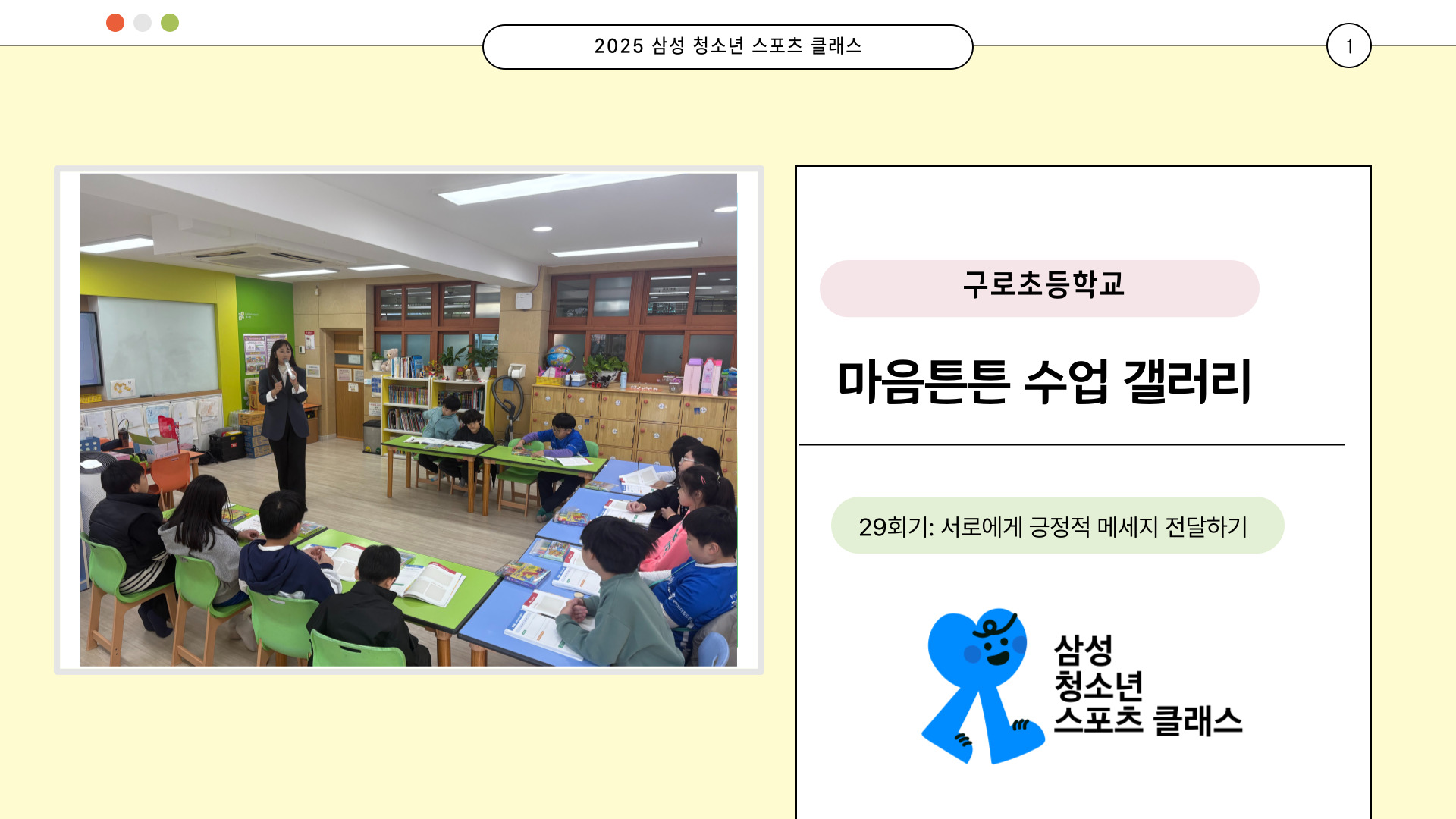 2025 삼성 청소년 스포츠 클래스

1

구로초등학교

마음튼튼 수업 갤러리

29회기: 서로에게 긍정적 메세지 전달하기

삼성
청소년
스포츠 클래스